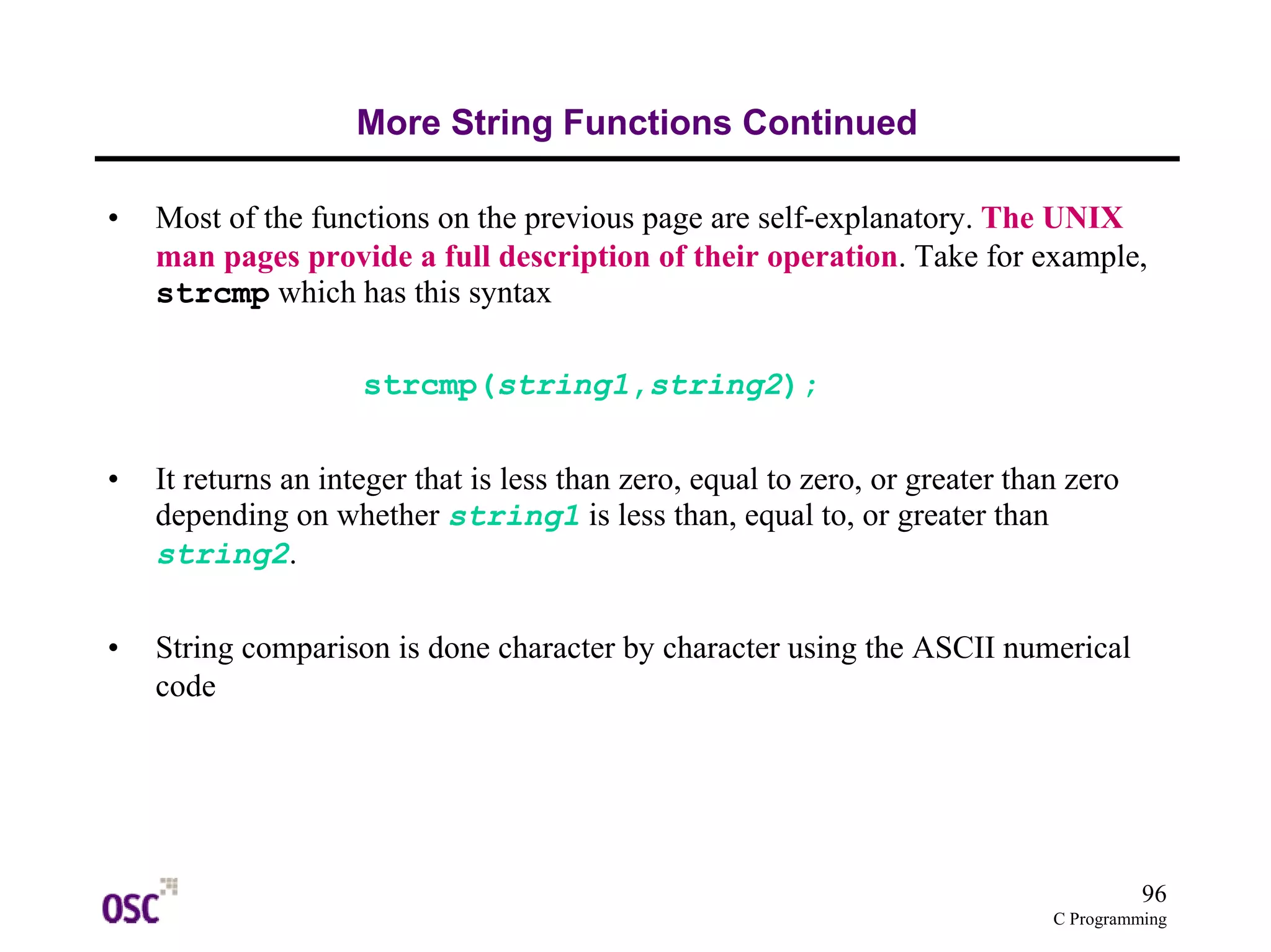 More String Functions Continued

• Most of the functions on the previous page are self-explanatory. The UNIX man pages provide a full description of their operation. Take for example, strcmp which has this syntax

strcmp(string1,string2);

• It returns an integer that is less than zero, equal to zero, or greater than zero depending on whether string1 is less than, equal to, or greater than string2.

• String comparison is done character by character using the ASCII numerical code

OSC

96
C Programming